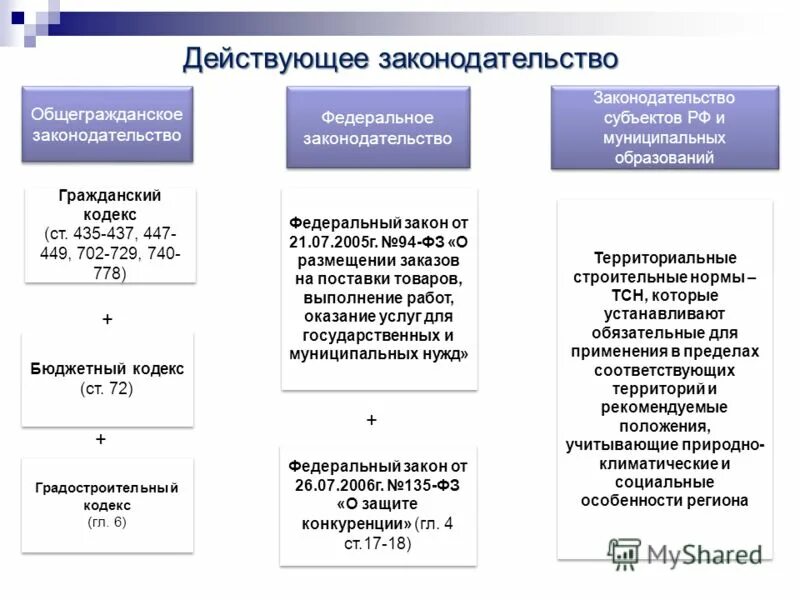 Действующее законодательство

Общегражданское законодательство

Гражданский кодекс (ст. 435-437, 447-449, 702-729, 740-778)

+

Бюджетный кодекс (ст. 72)

+

Градостроительный кодекс (гл. 6)

Федеральное законодательство

Федеральный закон от 21.07.2005г. №94-ФЗ «О размещении заказов на поставки товаров, выполнение работ, оказание услуг для государственных и муниципальных нужд»

+

Федеральный закон от 26.07.2006г. №135-ФЗ «О защите конкуренции» (гл. 4 ст.17-18)

Законодательство субъектов РФ и муниципальных образований

Территориальные строительные нормы – ТСН, которые устанавливают обязательные для применения в пределах соответствующих территорий и рекомендуемые положения, учитывающие природно-климатические и социальные особенности региона

MyShared